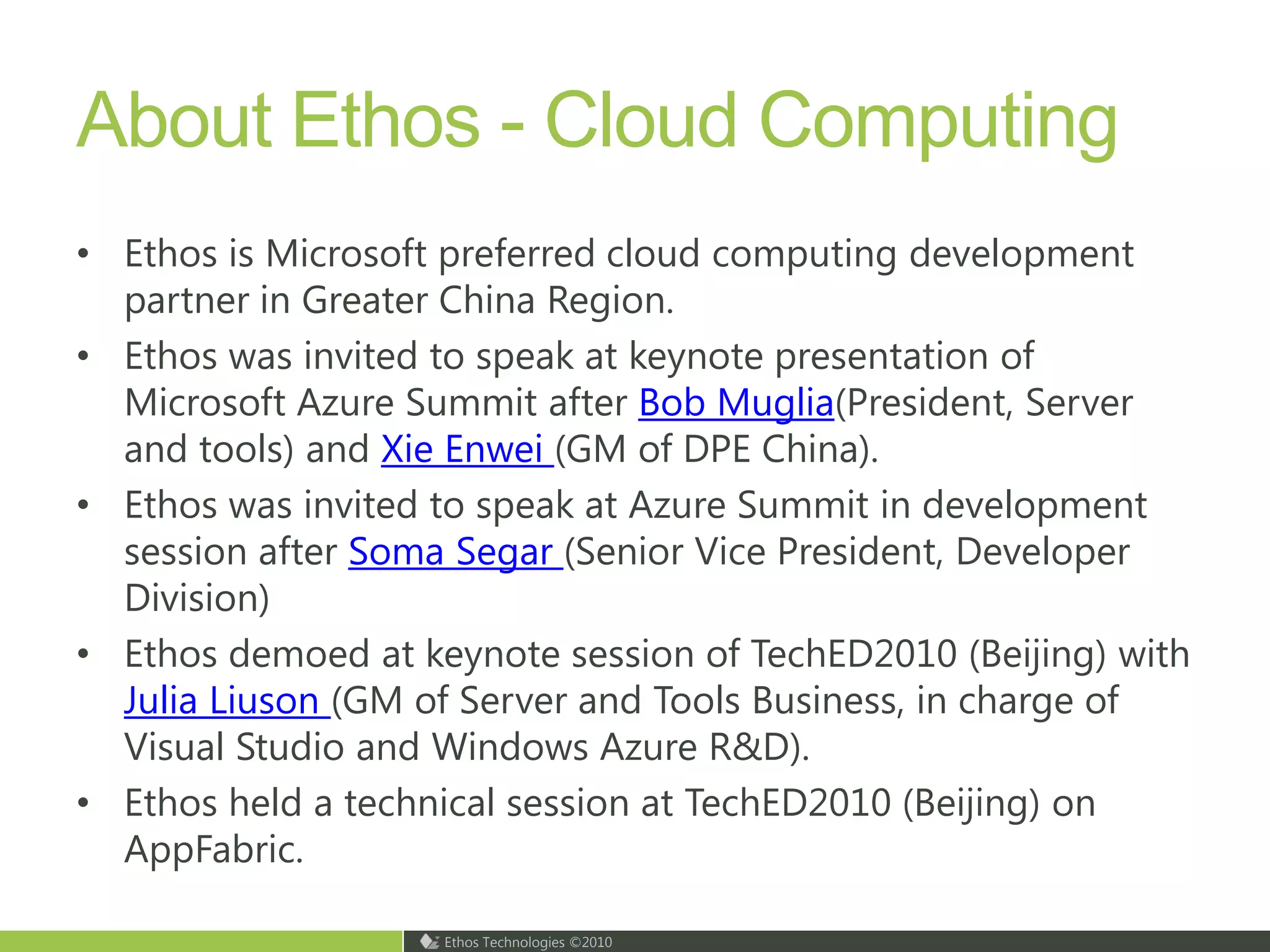 About Ethos - Cloud Computing

• Ethos is Microsoft preferred cloud computing development partner in Greater China Region.
• Ethos was invited to speak at keynote presentation of Microsoft Azure Summit after Bob Muglia(President, Server and tools) and Xie Enwei (GM of DPE China).
• Ethos was invited to speak at Azure Summit in development session after Soma Segar (Senior Vice President, Developer Division)
• Ethos demoed at keynote session of TechED2010 (Beijing) with Julia Liuson (GM of Server and Tools Business, in charge of Visual Studio and Windows Azure R&D).
• Ethos held a technical session at TechED2010 (Beijing) on AppFabric.

Ethos Technologies ©2010